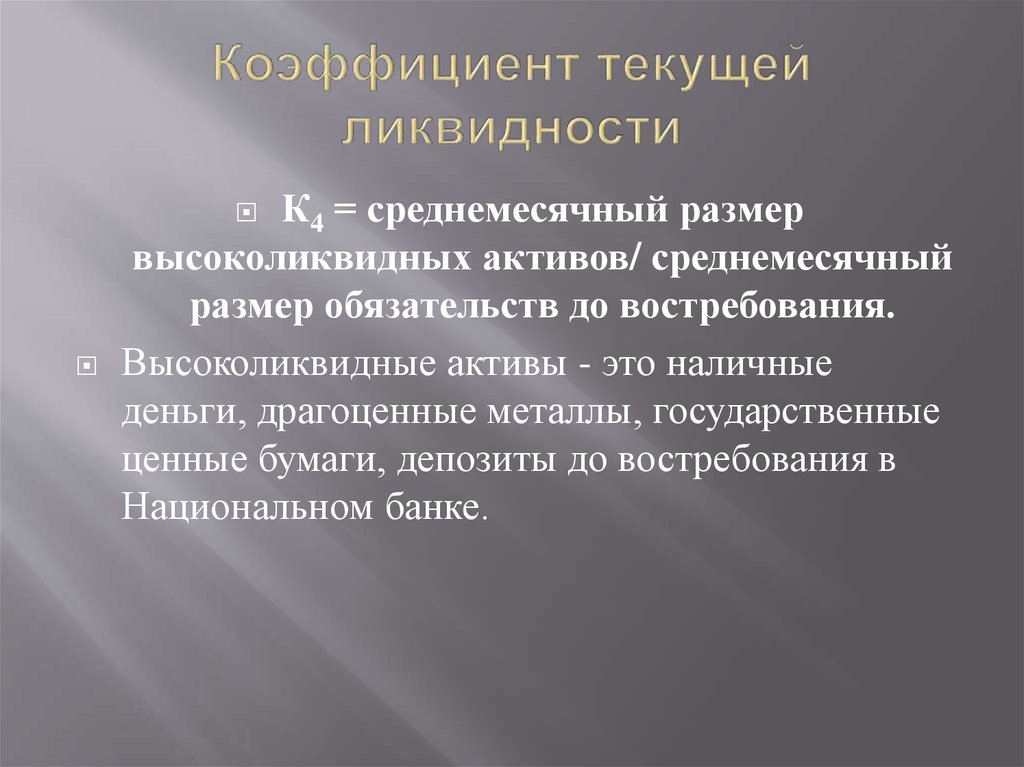 Коэффициент текущей ликвидности

$К_4$ = среднемесячный размер высоколиквидных активов/ среднемесячный размер обязательств до востребования.

Высоколиквидные активы - это наличные деньги, драгоценные металлы, государственные ценные бумаги, депозиты до востребования в Национальном банке.